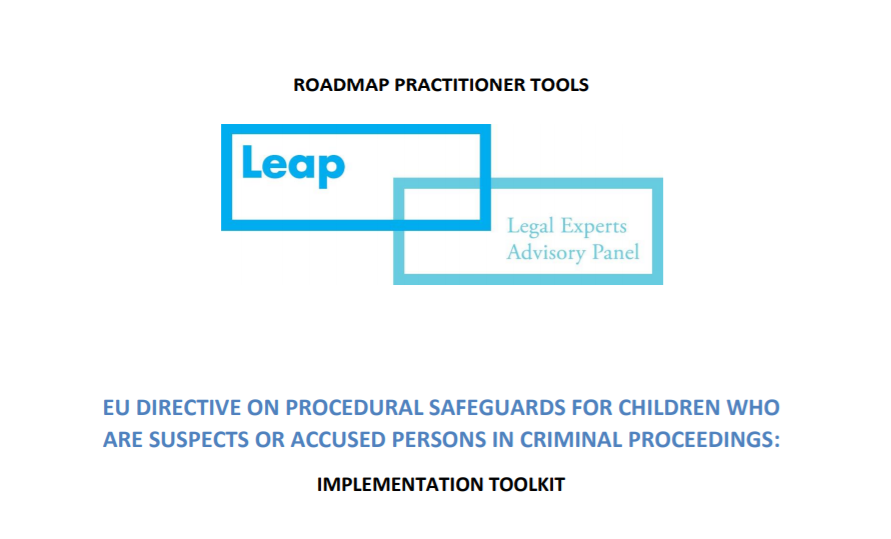 ROADMAP PRACTITIONER TOOLS

Leap

Legal Experts
Advisory Panel

EU DIRECTIVE ON PROCEDURAL SAFEGUARDS FOR CHILDREN WHO ARE SUSPECTS OR ACCUSED PERSONS IN CRIMINAL PROCEEDINGS:

IMPLEMENTATION TOOLKIT